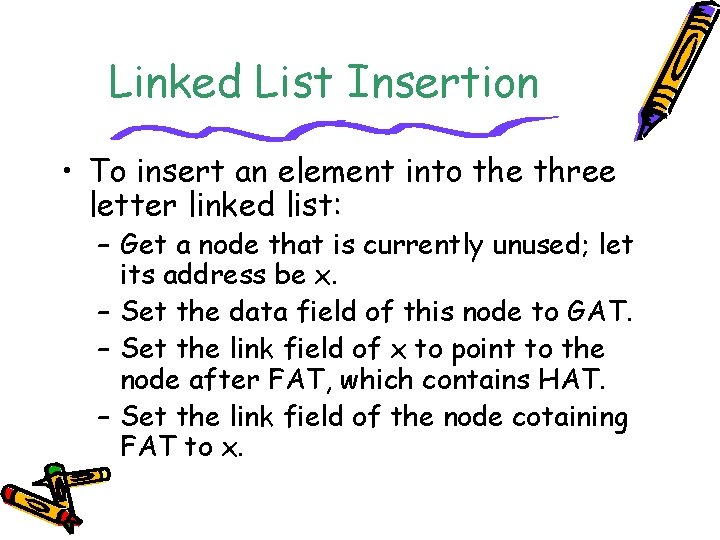 Linked List Insertion

• To insert an element into the three letter linked list:
  – Get a node that is currently unused; let its address be x.
  – Set the data field of this node to GAT.
  – Set the link field of x to point to the node after FAT, which contains HAT.
  – Set the link field of the node cotaining FAT to x.